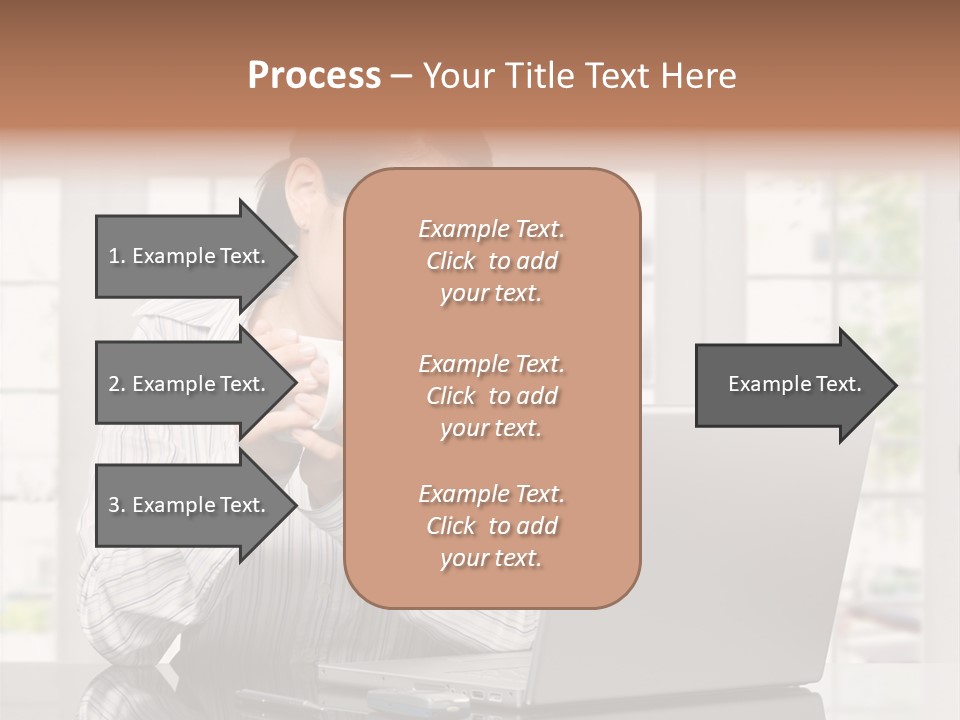 Process – Your Title Text Here

1. Example Text.

2. Example Text.

3. Example Text.

Example Text. Click to add your text.

Example Text. Click to add your text.

Example Text. Click to add your text.

Example Text.